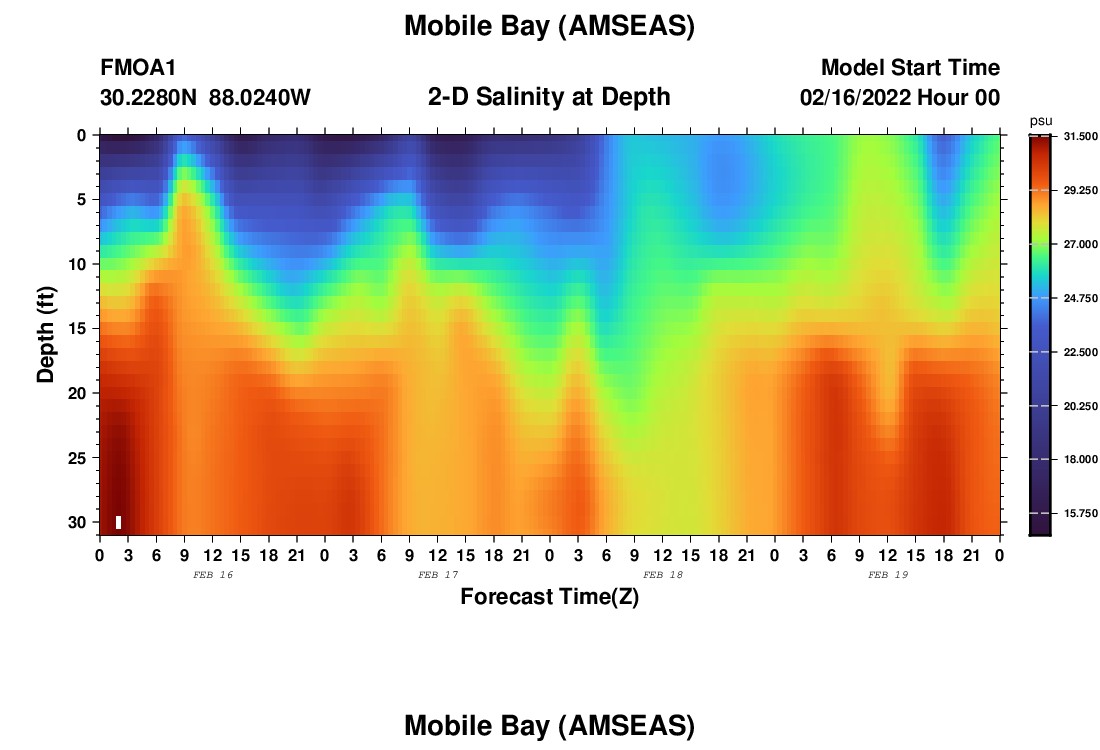 Mobile Bay (AMSEAS)

FMOA1
30.2280N 88.0240W

2-D Salinity at Depth

Model Start Time
02/16/2022 Hour 00

Depth (ft)

0
5
10
15
20
25
30

0 3 6 9 12 15 18 21 0 3 6 9 12 15 18 21 0 3 6 9 12 15 18 21 0 3 6 9 12 15 18 21 0

FEB 16
FEB 17
FEB 18
FEB 19

Forecast Time(Z)

psu
31.500
29.250
27.000
24.750
22.500
20.250
18.000
15.750

Mobile Bay (AMSEAS)